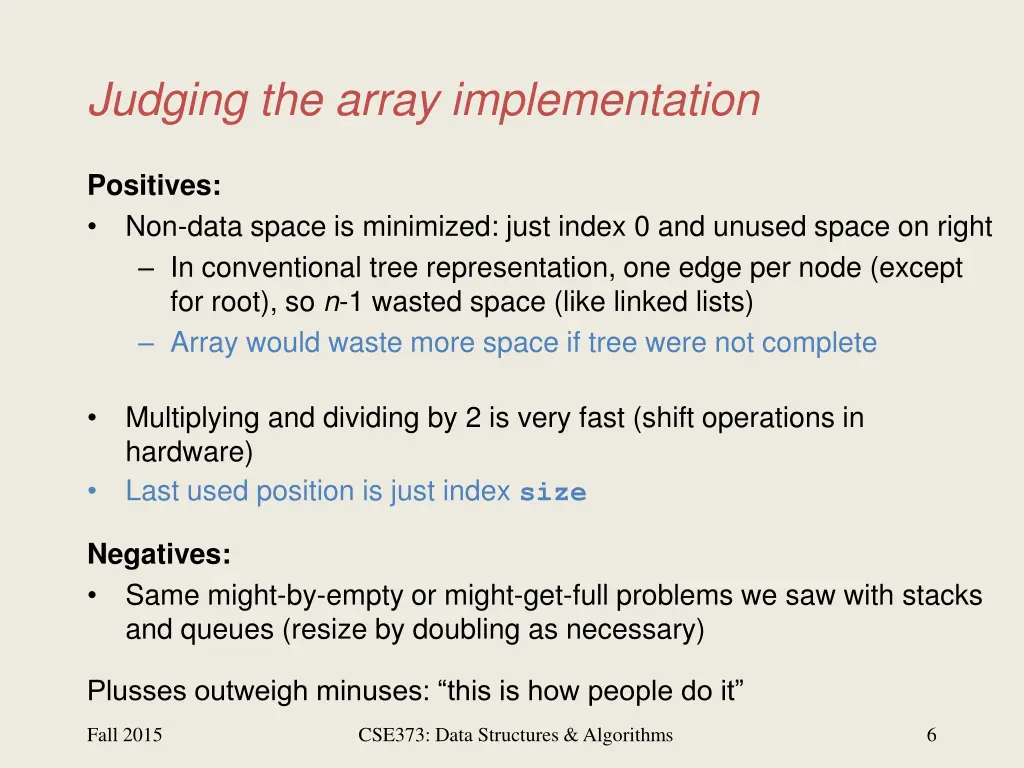 Judging the array implementation

Positives:
• Non-data space is minimized: just index 0 and unused space on right
– In conventional tree representation, one edge per node (except for root), so n-1 wasted space (like linked lists)
– Array would waste more space if tree were not complete

• Multiplying and dividing by 2 is very fast (shift operations in hardware)
• Last used position is just index size

Negatives:
• Same might-by-empty or might-get-full problems we saw with stacks and queues (resize by doubling as necessary)

Plusses outweigh minuses: “this is how people do it”

Fall 2015

CSE373: Data Structures & Algorithms

6